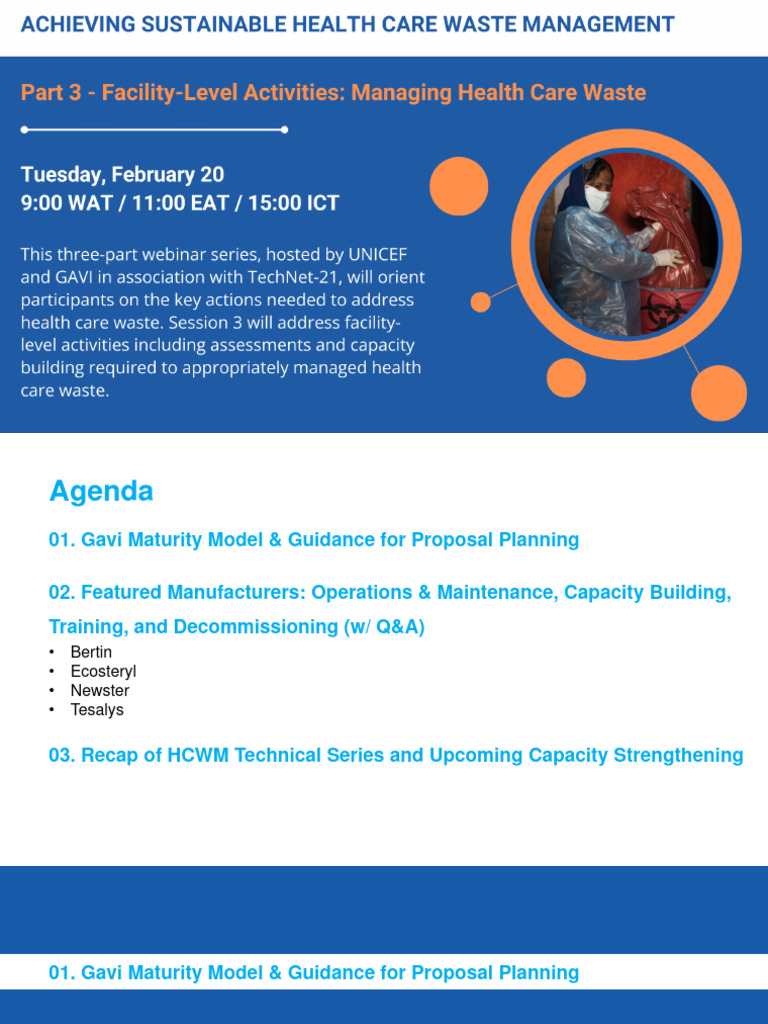 ACHIEVING SUSTAINABLE HEALTH CARE WASTE MANAGEMENT

Part 3 - Facility-Level Activities: Managing Health Care Waste

Tuesday, February 20
9:00 WAT / 11:00 EAT / 15:00 ICT

This three-part webinar series, hosted by UNICEF and GAVI in association with TechNet-21, will orient participants on the key actions needed to address health care waste. Session 3 will address facility-level activities including assessments and capacity building required to appropriately managed health care waste.

Agenda

01. Gavi Maturity Model & Guidance for Proposal Planning

02. Featured Manufacturers: Operations & Maintenance, Capacity Building, Training, and Decommissioning (w/ Q&A)

• Bertin
• Ecosteryl
• Newster
• Tesalys

03. Recap of HCWM Technical Series and Upcoming Capacity Strengthening

01. Gavi Maturity Model & Guidance for Proposal Planning